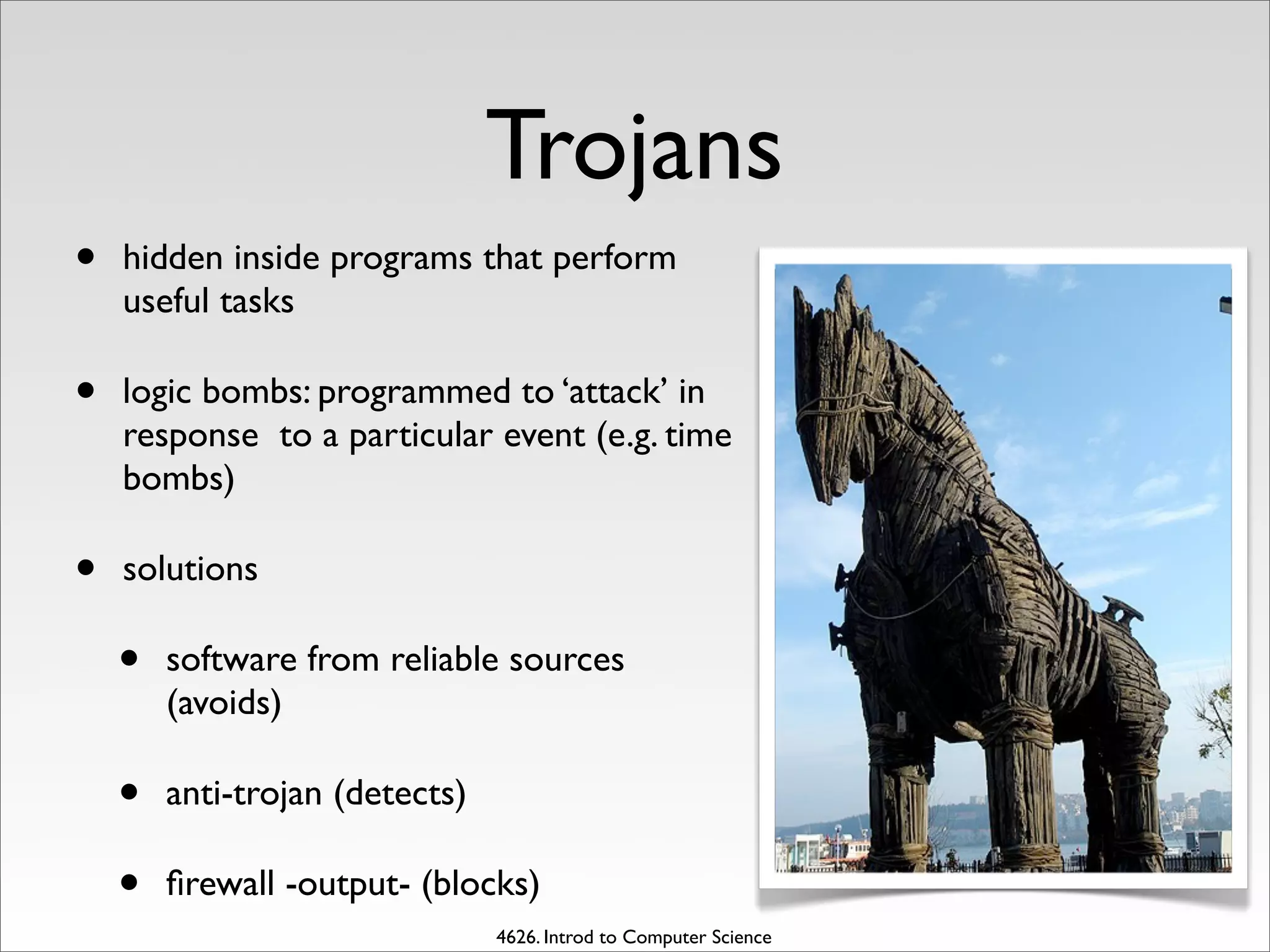 Trojans

• hidden inside programs that perform useful tasks

• logic bombs: programmed to ‘attack’ in response  to a particular event (e.g. time bombs)

• solutions

  • software from reliable sources (avoids)

  • anti-trojan (detects)

  • firewall -output- (blocks)

4626. Introd to Computer Science